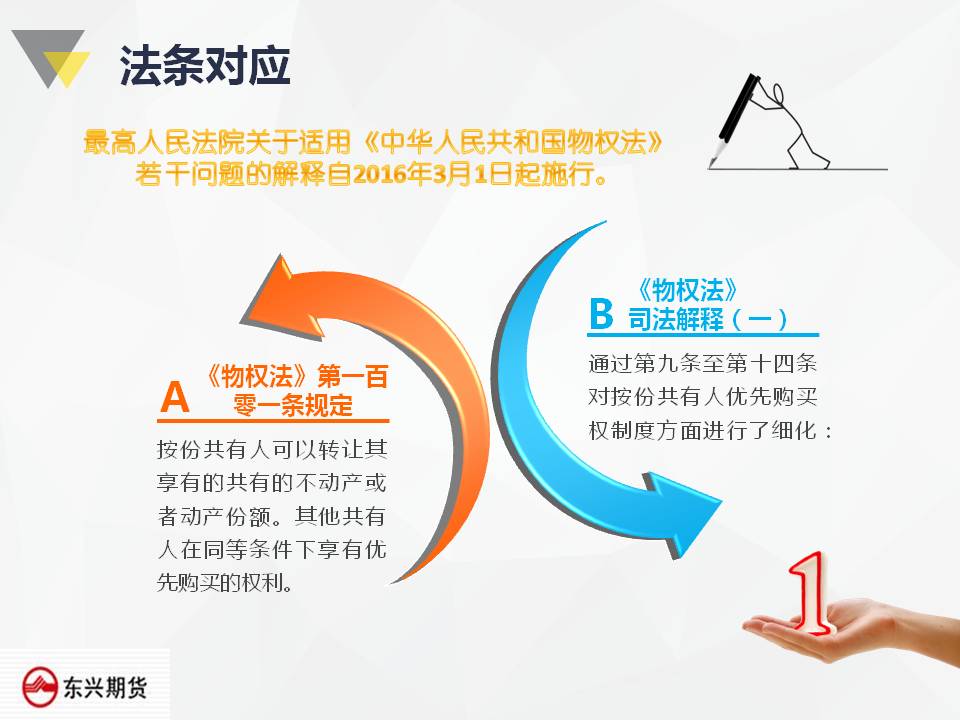 法条对应

最高人民法院关于适用《中华人民共和国物权法》若干问题的解释自2016年3月1日起施行。

A 《物权法》第一百零一条规定

按份共有人可以转让其享有的共有的不动产或者动产份额。其他共有人在同等条件下享有优先购买的权利。

B 《物权法》司法解释（一）

通过第九条至第十四条对按份共有人优先购买权制度方面进行了细化：

1

东兴期货